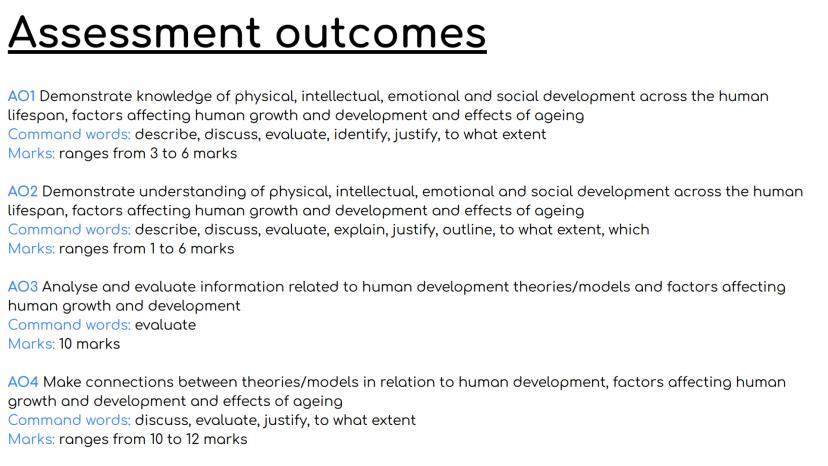 Assessment outcomes

AO1 Demonstrate knowledge of physical, intellectual, emotional and social development across the human lifespan, factors affecting human growth and development and effects of ageing
Command words: describe, discuss, evaluate, identify, justify, to what extent
Marks: ranges from 3 to 6 marks

AO2 Demonstrate understanding of physical, intellectual, emotional and social development across the human lifespan, factors affecting human growth and development and effects of ageing
Command words: describe, discuss, evaluate, explain, justify, outline, to what extent, which
Marks: ranges from 1 to 6 marks

AO3 Analyse and evaluate information related to human development theories/models and factors affecting human growth and development
Command words: evaluate
Marks: 10 marks

AO4 Make connections between theories/models in relation to human development, factors affecting human growth and development and effects of ageing
Command words: discuss, evaluate, justify, to what extent
Marks: ranges from 10 to 12 marks